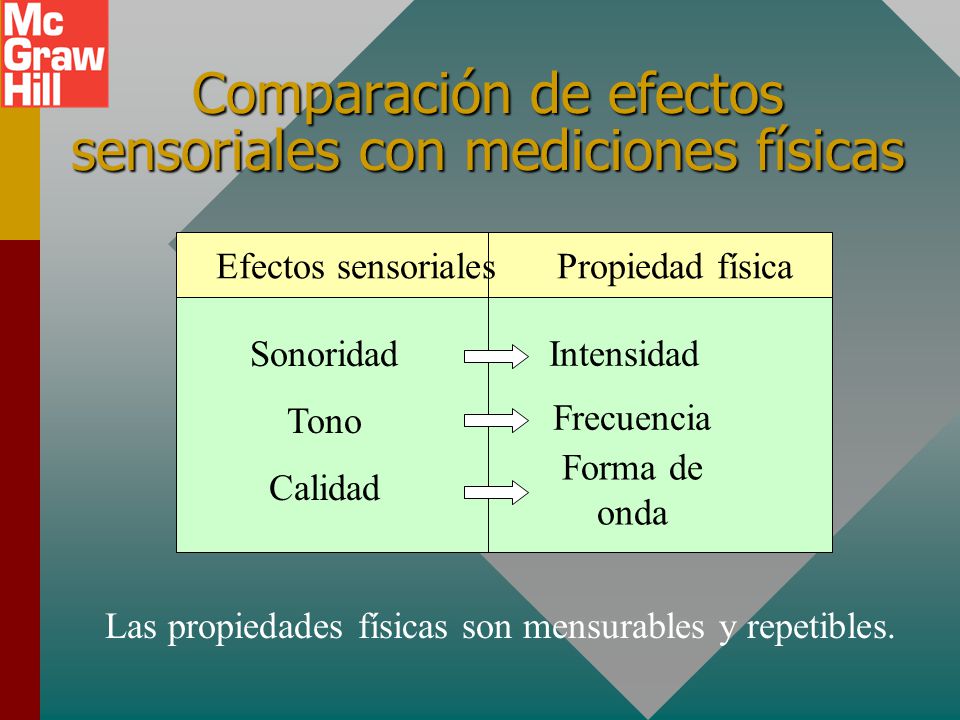 Mc
Graw
Hill

Comparación de efectos sensoriales con mediciones físicas

| Efectos sensoriales | Propiedad física |
|---|---|
| Sonoridad | Intensidad |
| Tono | Frecuencia |
| Calidad | Forma de onda |

Las propiedades físicas son mensurables y repetibles.